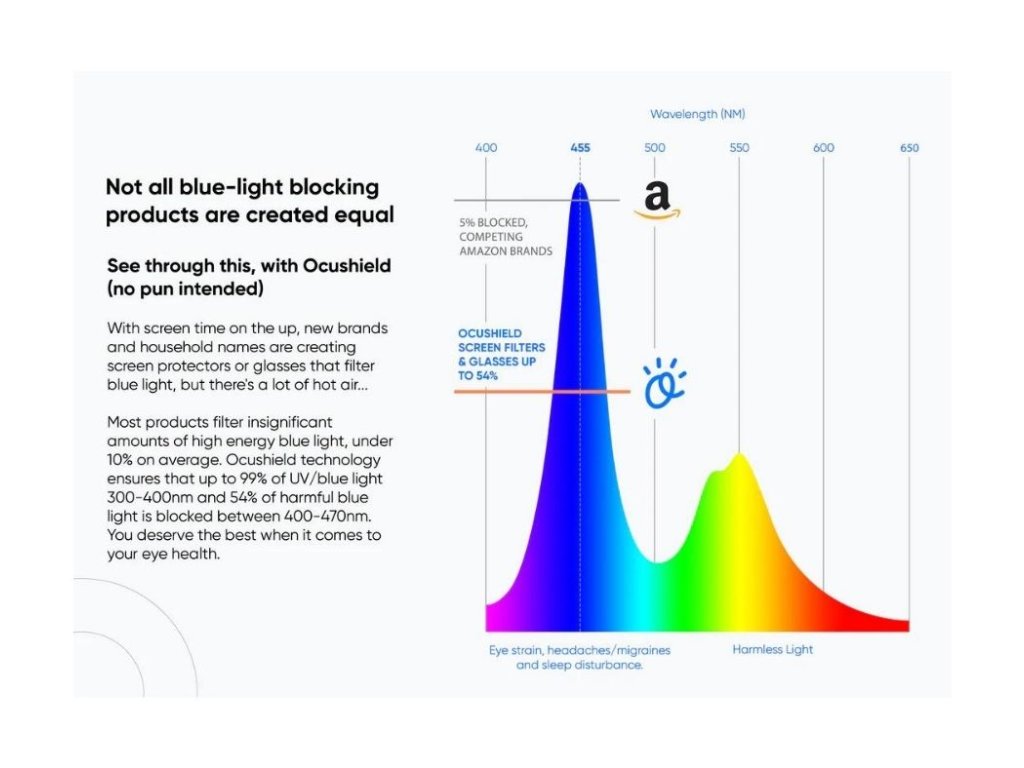 Not all blue-light blocking products are created equal

See through this, with Ocushield (no pun intended)

With screen time on the up, new brands and household names are creating screen protectors or glasses that filter blue light, but there's a lot of hot air...

Most products filter insignificant amounts of high energy blue light, under 10% on average. Ocushield technology ensures that up to 99% of UV/blue light 300-400nm and 54% of harmful blue light is blocked between 400-470nm. You deserve the best when it comes to your eye health.

Wavelength (NM)

400
455
500
550
600
650

5% BLOCKED, COMPETING AMAZON BRANDS

a

OCUSHIELD SCREEN FILTERS & GLASSES UP TO 54%

Eye strain, headaches/migraines and sleep disturbance.

Harmless Light